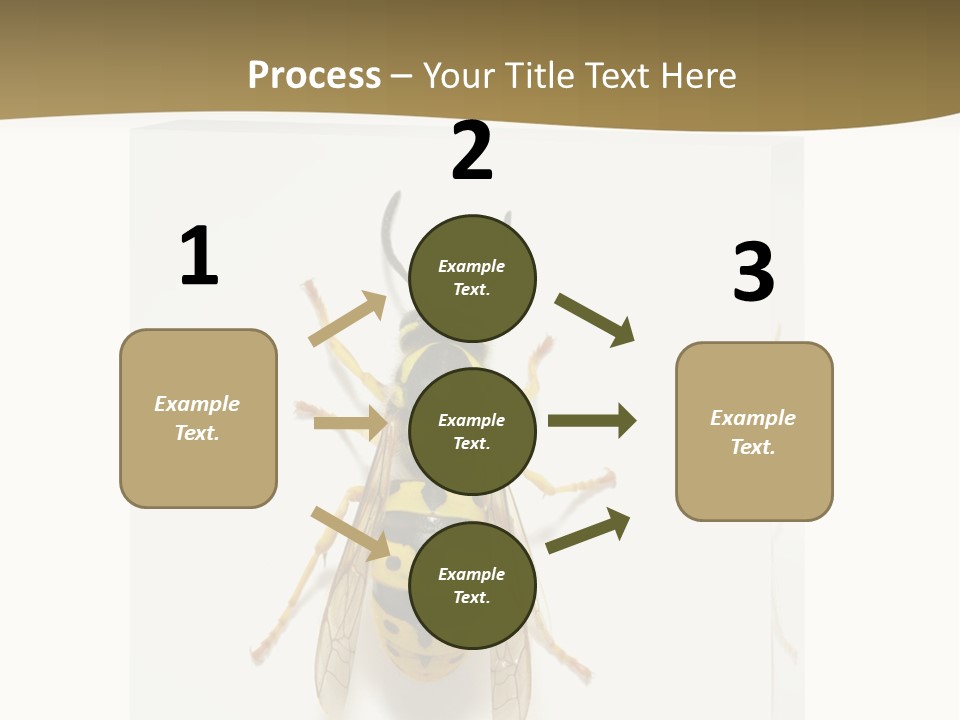 Process – Your Title Text Here

1

Example Text.

2

Example Text.

Example Text.

Example Text.

3

Example Text.